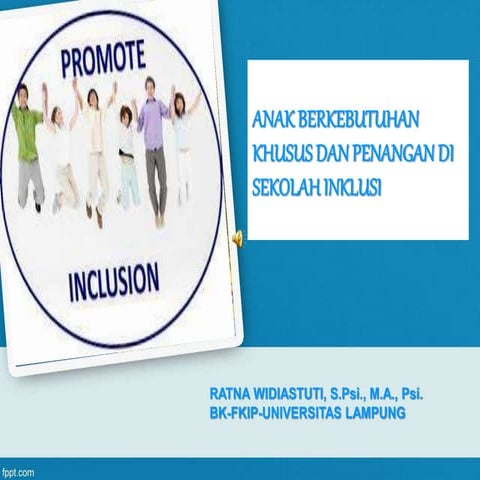 PROMOTE

INCLUSION

ANAK BERKEBUTUHAN KHUSUS DAN PENANGAN DI SEKOLAH INKLUSI

RATNA WIDIASTUTI, S.Psi., M.A., Psi.
BK-FKIP-UNIVERSITAS LAMPUNG

fppt.com